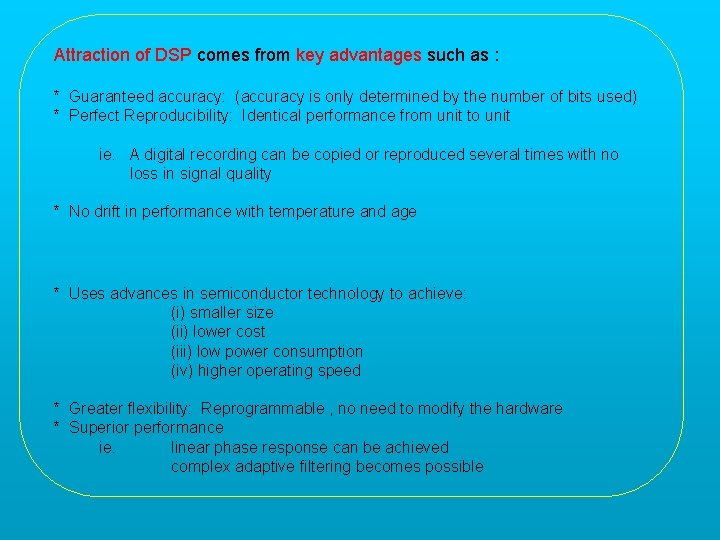 Attraction of DSP comes from key advantages such as :

* Guaranteed accuracy: (accuracy is only determined by the number of bits used)
* Perfect Reproducibility: Identical performance from unit to unit

ie. A digital recording can be copied or reproduced several times with no loss in signal quality

* No drift in performance with temperature and age

* Uses advances in semiconductor technology to achieve:
(i) smaller size
(ii) lower cost
(iii) low power consumption
(iv) higher operating speed

* Greater flexibility: Reprogrammable , no need to modify the hardware
* Superior performance
ie. linear phase response can be achieved
complex adaptive filtering becomes possible